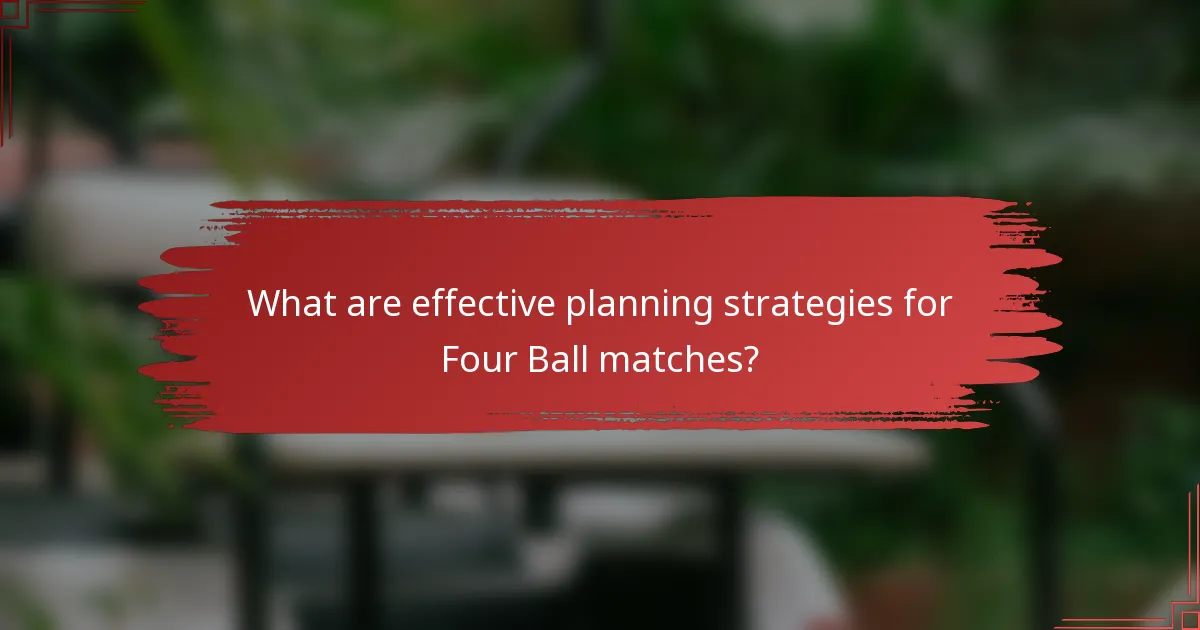 What are effective planning strategies for Four Ball matches?